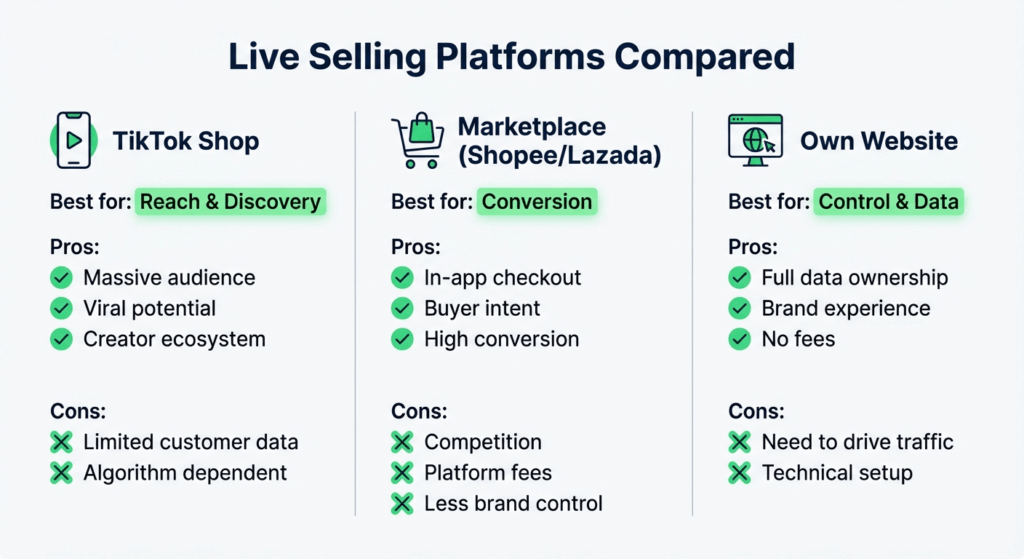 Live Selling Platforms Compared

TikTok Shop

Best for: Reach & Discovery

Pros:
Massive audience
Viral potential
Creator ecosystem

Cons:
Limited customer data
Algorithm dependent

Marketplace (Shopee/Lazada)

Best for: Conversion

Pros:
In-app checkout
Buyer intent
High conversion

Cons:
Competition
Platform fees
Less brand control

Own Website

Best for: Control & Data

Pros:
Full data ownership
Brand experience
No fees

Cons:
Need to drive traffic
Technical setup